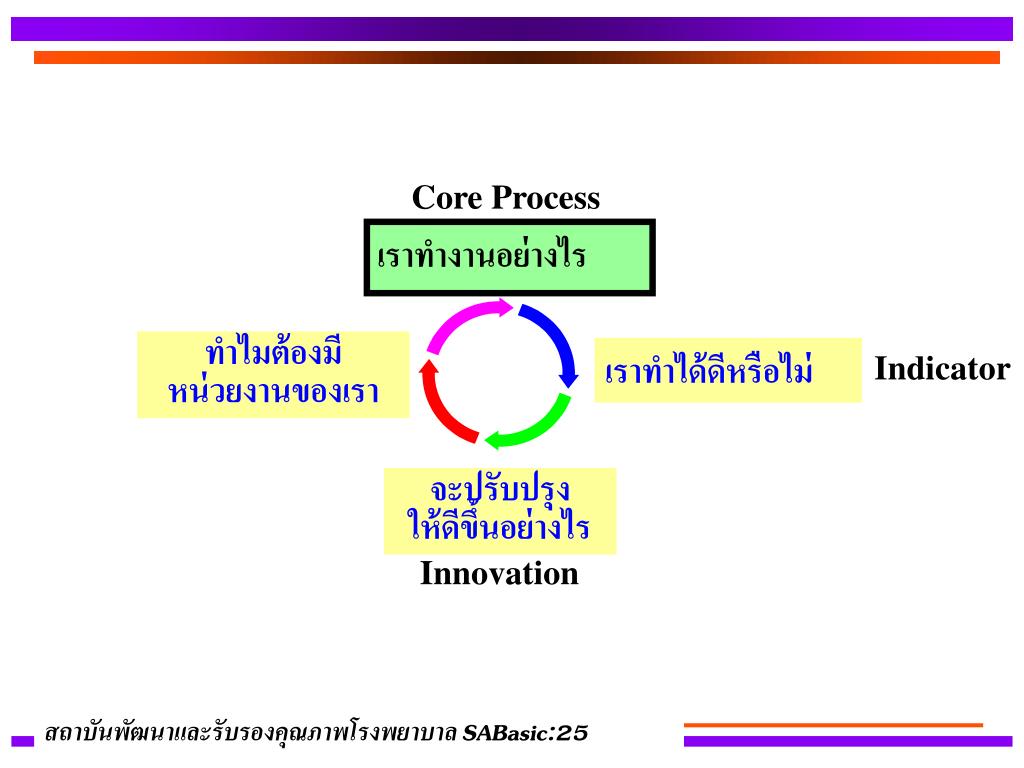 Core Process

เราทำงานอย่างไร

ทำไมต้องมี หน่วยงานของเรา

เราทำได้ดีหรือไม่

Indicator

จะปรับปรุง ให้ดีขึ้นอย่างไร

Innovation

สถาบันพัฒนาและรับรองคุณภาพโรงพยาบาล SABasic:25